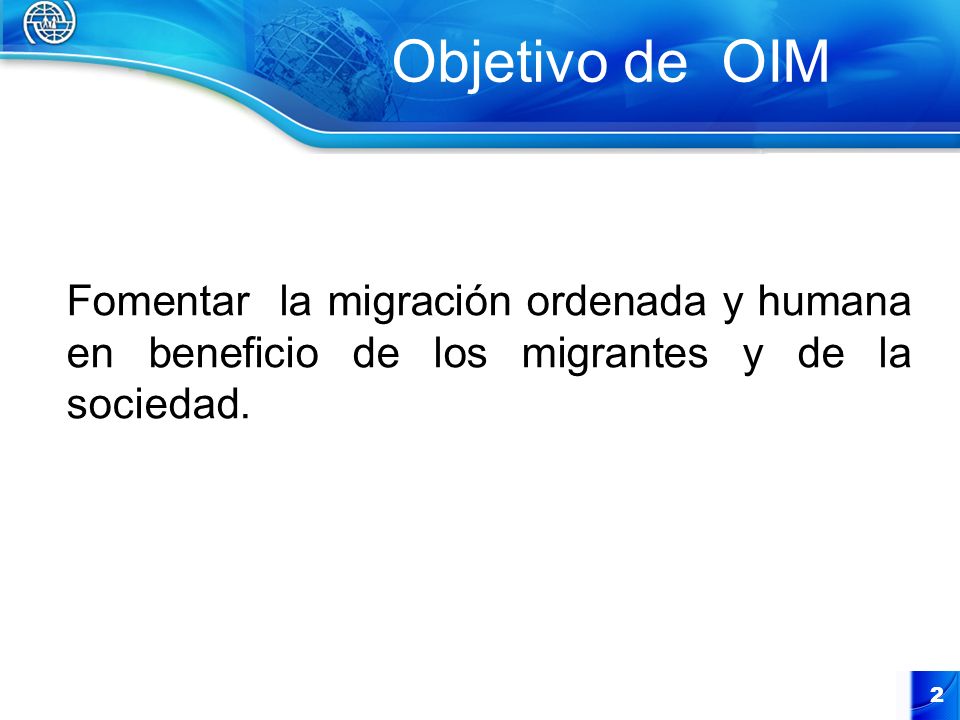 Objetivo de  OIM

Fomentar  la migración ordenada y humana en beneficio de los migrantes y de la sociedad.

2